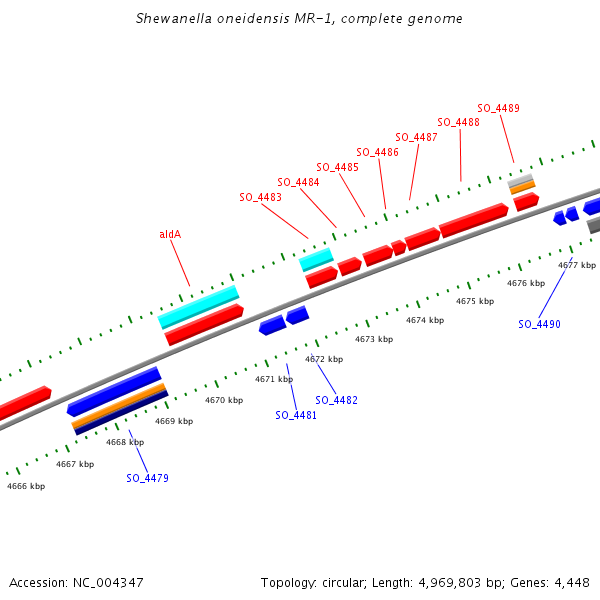 Shewanella oneidensis MR-1, complete genome

SO_4489
SO_4488
SO_4487
SO_4486
SO_4485
SO_4484
SO_4483
aldA

4677 kbp
4676 kbp
4675 kbp
4674 kbp
4673 kbp
4672 kbp
4671 kbp
4670 kbp
4669 kbp
4668 kbp
4667 kbp
4666 kbp

SO_4490
SO_4482
SO_4481
SO_4479

Accession: NC_004347

Topology: circular; Length: 4,969,803 bp; Genes: 4,448